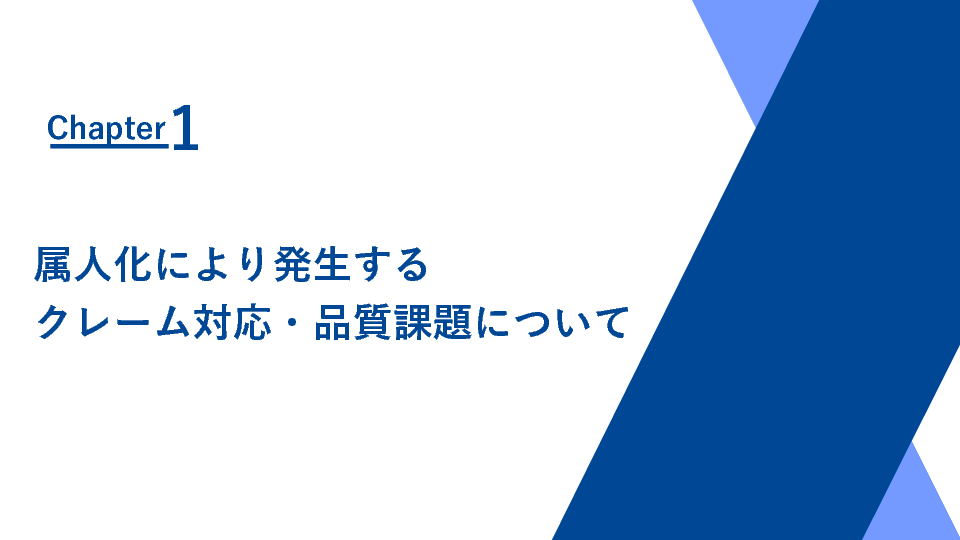 Chapter 1

属人化により発生する
クレーム対応・品質課題について